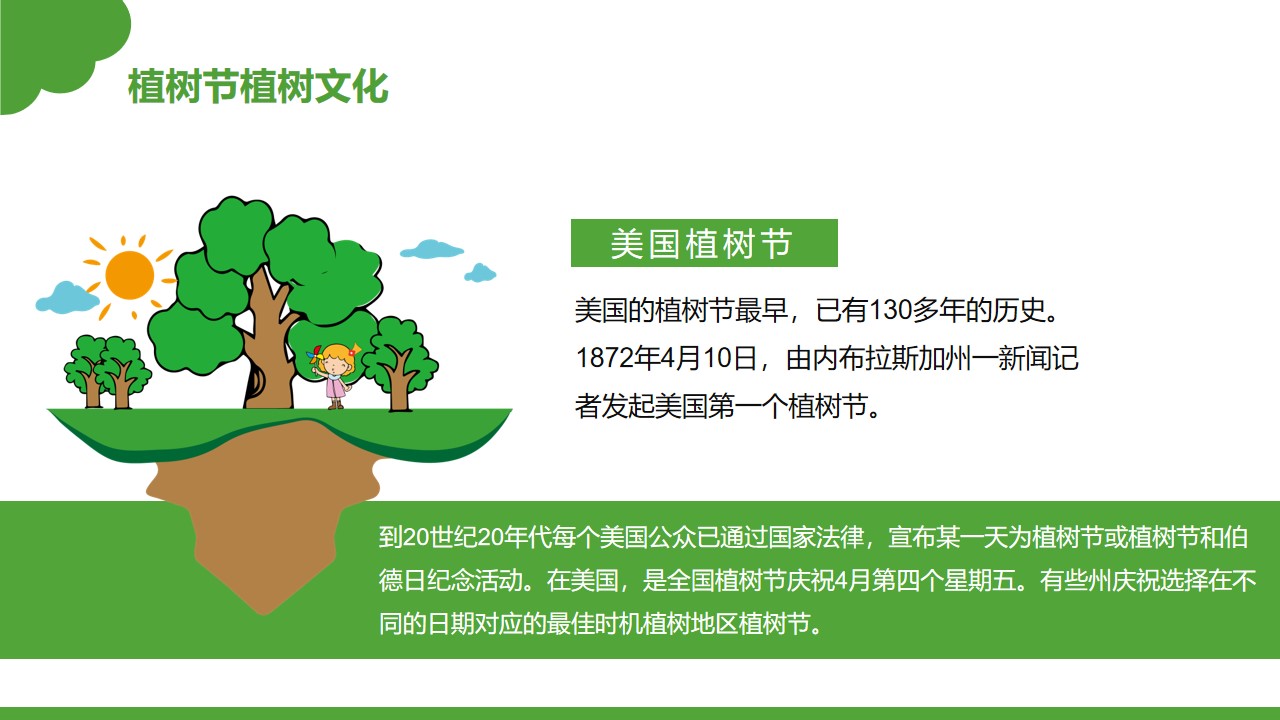 植树节植树文化

美国植树节

美国的植树节最早，已有130多年的历史。1872年4月10日，由内布拉斯加州一新闻记者发起美国第一个植树节。

到20世纪20年代每个美国公众已通过国家法律，宣布某一天为植树节或植树节和伯德日纪念活动。在美国，是全国植树节庆祝4月第四个星期五。有些州庆祝选择在不同的日期对应的最佳时机植树地区植树节。